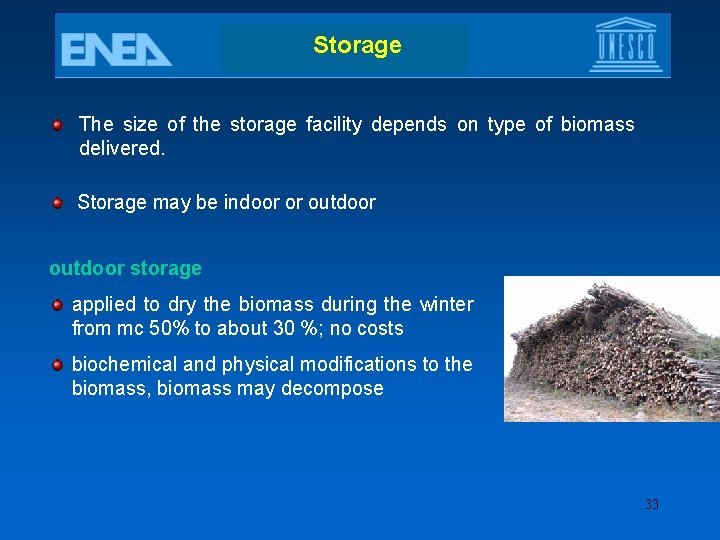 ENEA

Storage

UNESCO

The size of the storage facility depends on type of biomass delivered.

Storage may be indoor or outdoor

outdoor storage

applied to dry the biomass during the winter from mc 50% to about 30 %; no costs

biochemical and physical modifications to the biomass, biomass may decompose

33